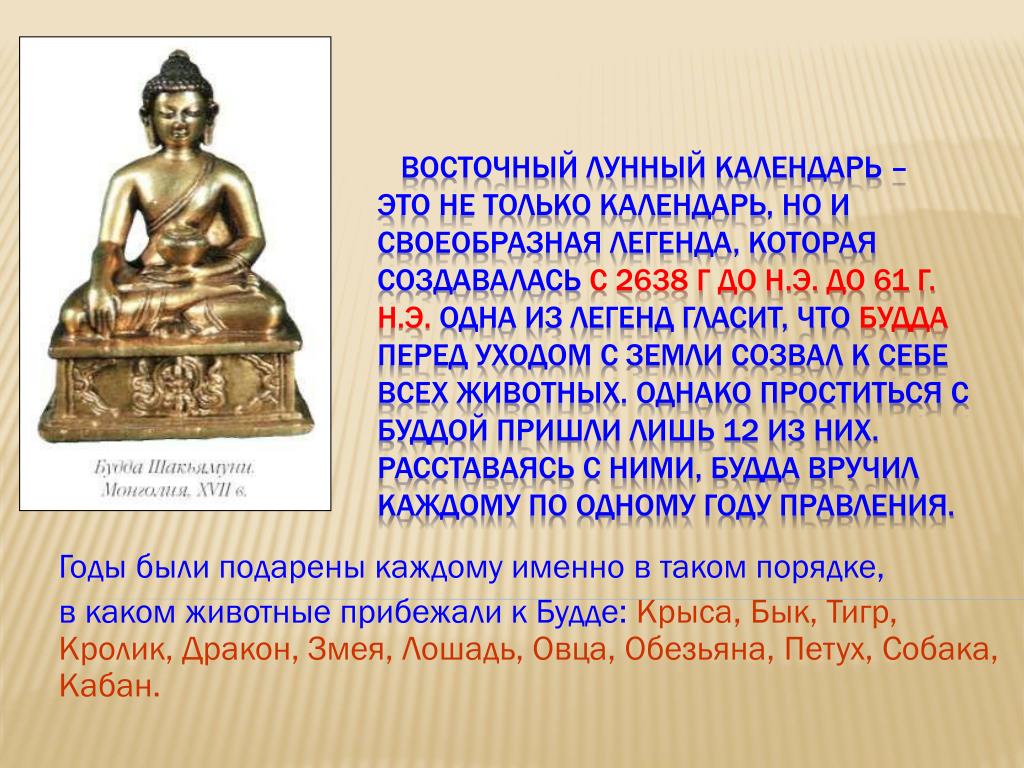 Будда Шакьямуни.
Монголия, XVII в.

ВОСТОЧНЫЙ ЛУННЫЙ КАЛЕНДАРЬ – ЭТО НЕ ТОЛЬКО КАЛЕНДАРЬ, НО И СВОЕОБРАЗНАЯ ЛЕГЕНДА, КОТОРАЯ СОЗДАВАЛАСЬ С 2638 Г ДО Н.Э. ДО 61 Г. Н.Э. ОДНА ИЗ ЛЕГЕНД ГЛАСИТ, ЧТО БУДДА ПЕРЕД УХОДОМ С ЗЕМЛИ СОЗВАЛ К СЕБЕ ВСЕХ ЖИВОТНЫХ. ОДНАКО ПРОСТИТЬСЯ С БУДДОЙ ПРИШЛИ ЛИШЬ 12 ИЗ НИХ. РАССТАВАЯСЬ С НИМИ, БУДДА ВРУЧИЛ КАЖДОМУ ПО ОДНОМУ ГОДУ ПРАВЛЕНИЯ.

Годы были подарены каждому именно в таком порядке,

в каком животные прибежали к Будде: Крыса, Бык, Тигр, Кролик, Дракон, Змея, Лошадь, Овца, Обезьяна, Петух, Собака, Кабан.